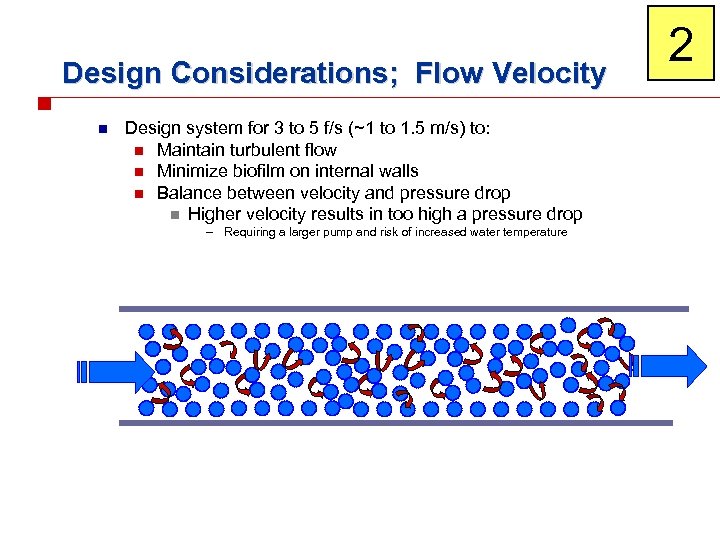 2

Design Considerations; Flow Velocity

Design system for 3 to 5 f/s (~1 to 1.5 m/s) to:
Maintain turbulent flow
Minimize biofilm on internal walls
Balance between velocity and pressure drop
Higher velocity results in too high a pressure drop
– Requiring a larger pump and risk of increased water temperature